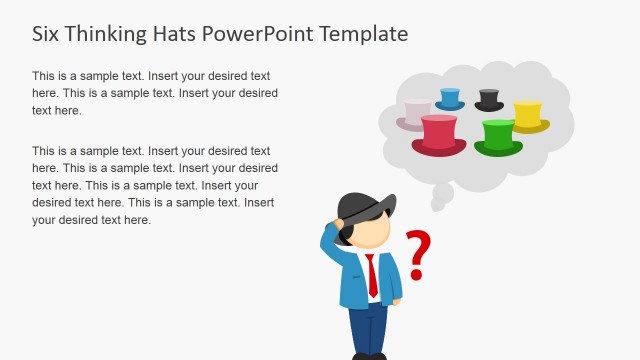 Six Thinking Hats PowerPoint Template

This is a sample text. Insert your desired text here. This is a sample text. Insert your desired text here.

This is a sample text. Insert your desired text here. This is a sample text. Insert your desired text here. This is a sample text. Insert your desired text here. This is a sample text. Insert your desired text here.

?